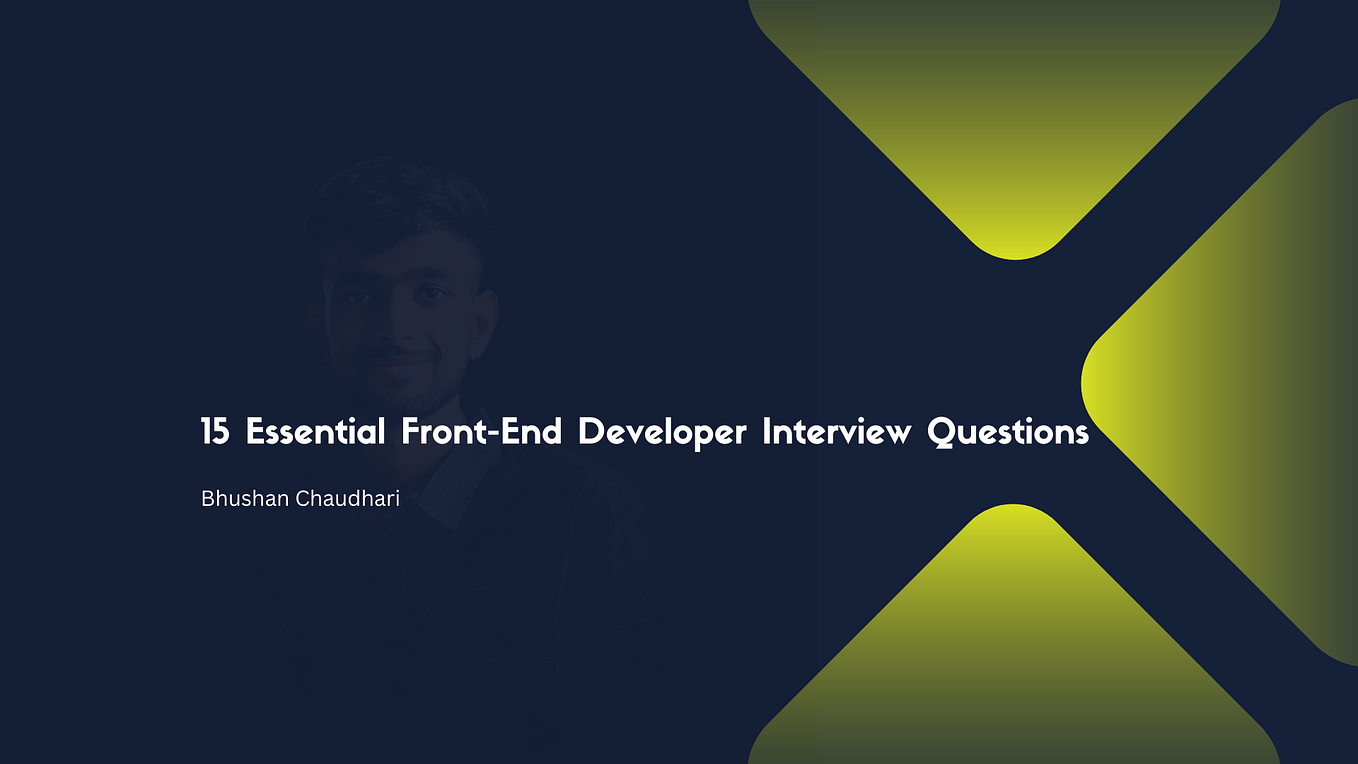 15 Essential Front-End Developer Interview Questions

Bhushan Chaudhari